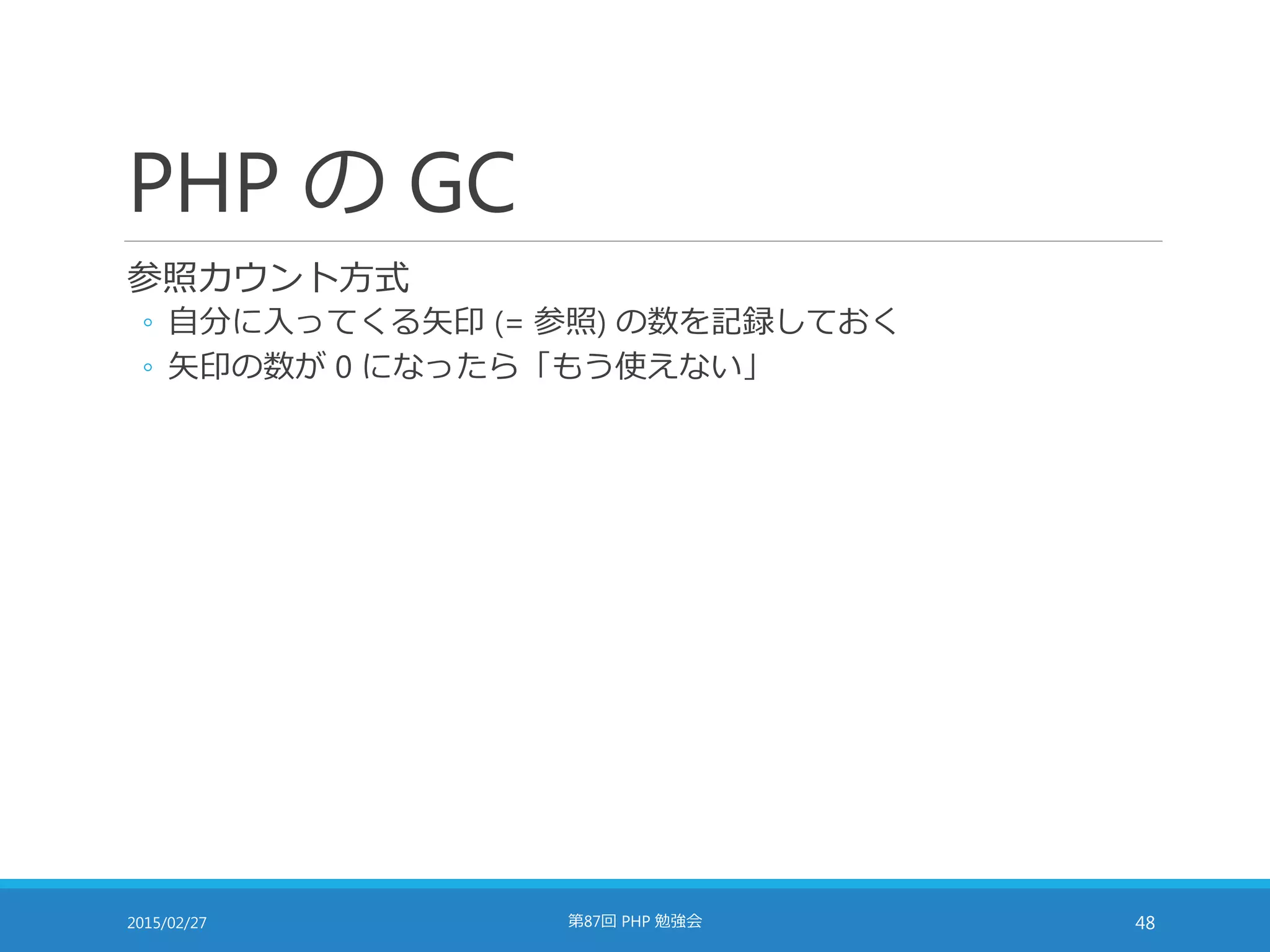 PHP の GC

参照カウント方式
◦ 自分に入ってくる矢印 (= 参照) の数を記録しておく
◦ 矢印の数が 0 になったら「もう使えない」

2015/02/27
第87回 PHP 勉強会
48